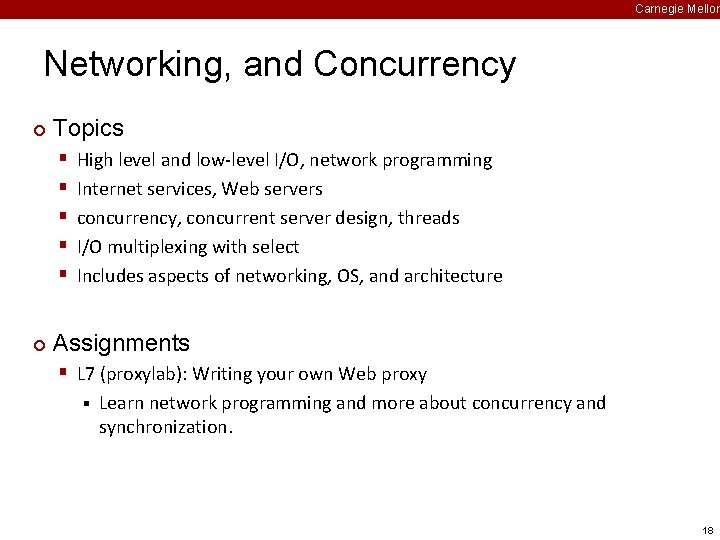 Carnegie Mellon

Networking, and Concurrency

Topics

High level and low-level I/O, network programming

Internet services, Web servers

concurrency, concurrent server design, threads

I/O multiplexing with select

Includes aspects of networking, OS, and architecture

Assignments

L7 (proxylab): Writing your own Web proxy

Learn network programming and more about concurrency and synchronization.

18